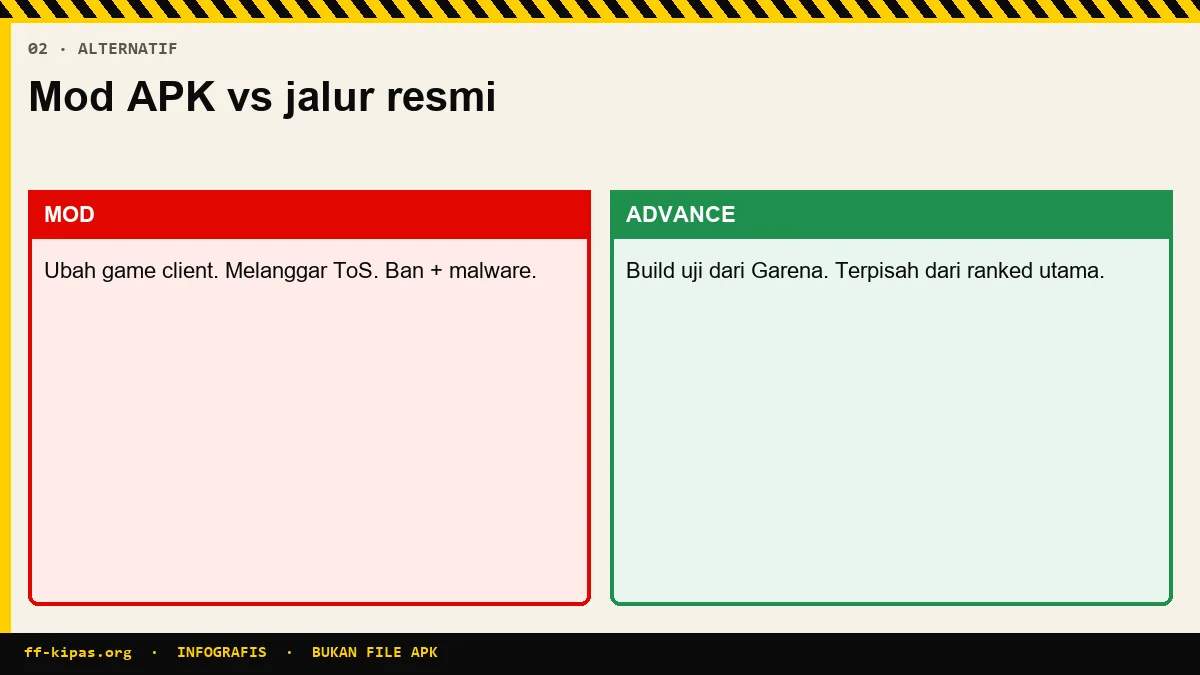 02 · ALTERNATIF

Mod APK vs jalur resmi

MOD

Ubah game client. Melanggar ToS. Ban + malware.

ADVANCE

Build uji dari Garena. Terpisah dari ranked utama.

ff-kipas.org · INFOGRAFIS · BUKAN FILE APK